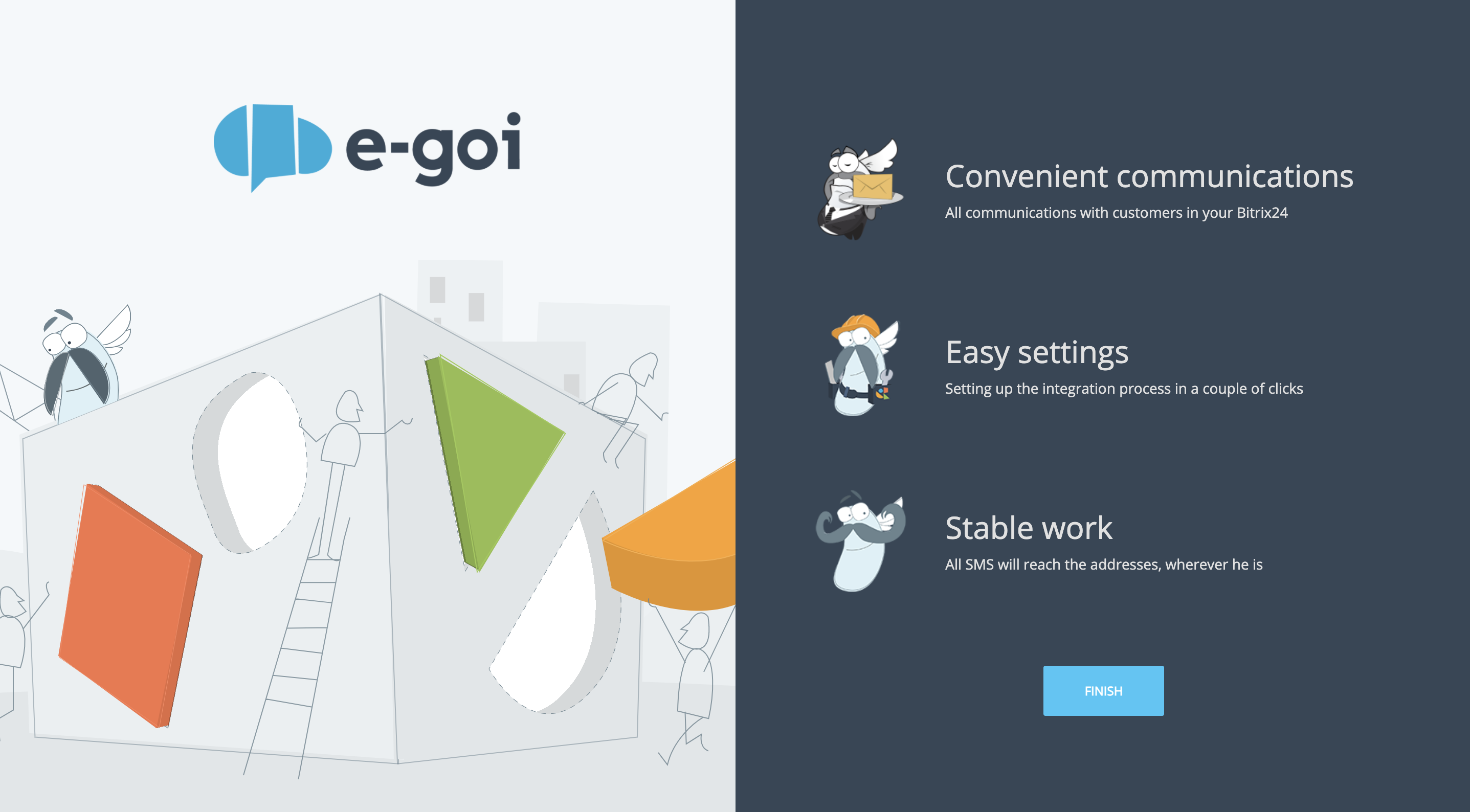 e-goi

Convenient communications
All communications with customers in your Bitrix24

Easy settings
Setting up the integration process in a couple of clicks

Stable work
All SMS will reach the addresses, wherever he is

FINISH